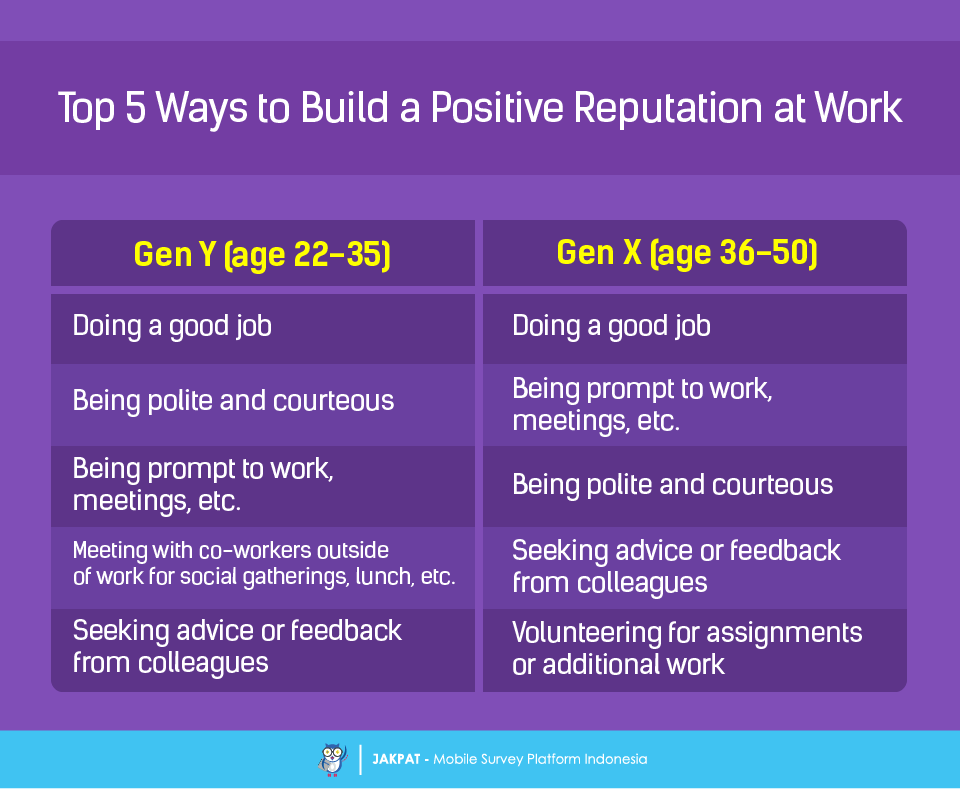 Top 5 Ways to Build a Positive Reputation at Work

| Gen Y (age 22-35) | Gen X (age 36-50) |
|---|---|
| Doing a good job | Doing a good job |
| Being polite and courteous | Being prompt to work, meetings, etc. |
| Being prompt to work, meetings, etc. | Being polite and courteous |
| Meeting with co-workers outside of work for social gatherings, lunch, etc. | Seeking advice or feedback from colleagues |
| Seeking advice or feedback from colleagues | Volunteering for assignments or additional work |

JAKPAT - Mobile Survey Platform Indonesia